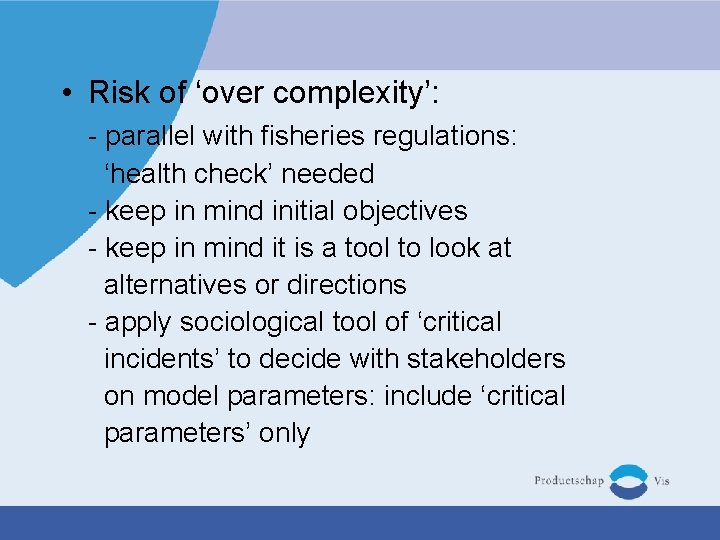 • Risk of ‘over complexity’:

- parallel with fisheries regulations: ‘health check’ needed
- keep in mind initial objectives
- keep in mind it is a tool to look at alternatives or directions
- apply sociological tool of ‘critical incidents’ to decide with stakeholders on model parameters: include ‘critical parameters’ only

Productschap Vis